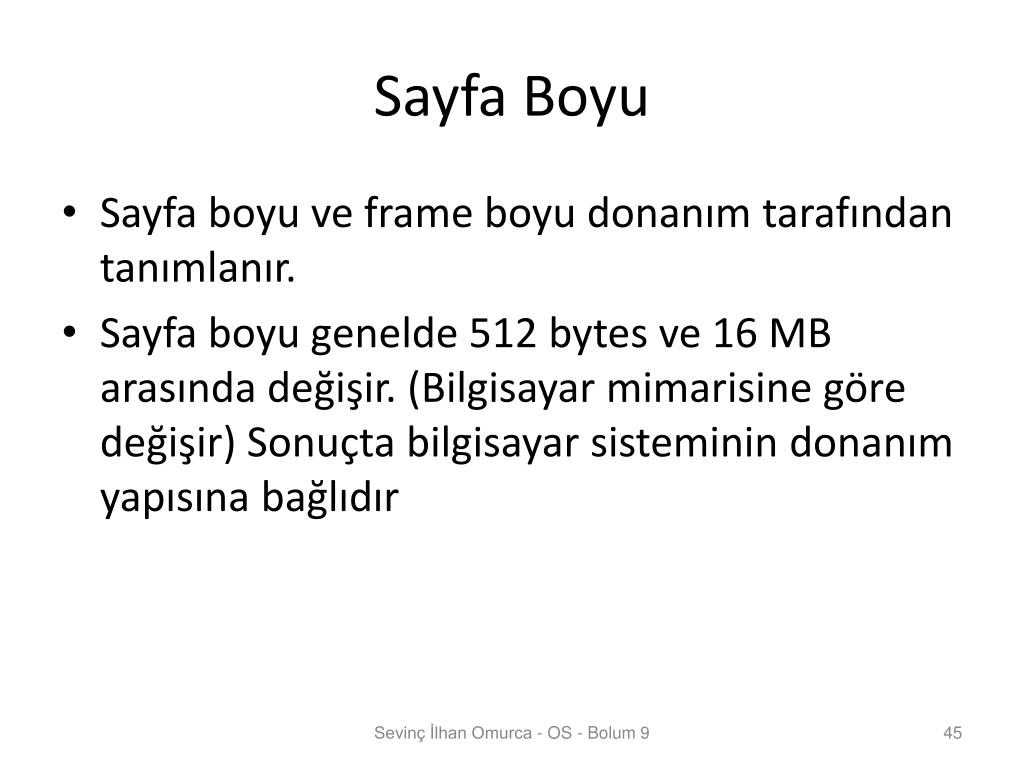 Sayfa Boyu

• Sayfa boyu ve frame boyu donanım tarafından tanımlanır.
• Sayfa boyu genelde 512 bytes ve 16 MB arasında değişir. (Bilgisayar mimarisine göre değişir) Sonuçta bilgisayar sisteminin donanım yapısına bağlıdır

Sevinç İlhan Omurca - OS - Bolum 9

45